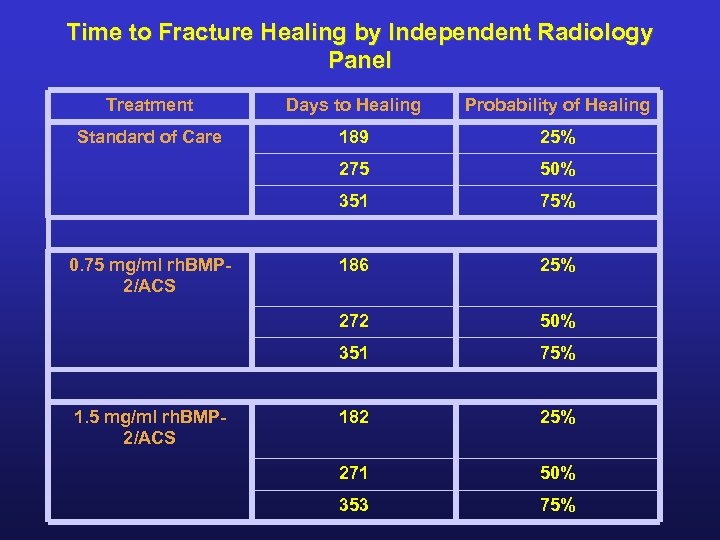 Time to Fracture Healing by Independent Radiology Panel

| Treatment | Days to Healing | Probability of Healing |
|---|---|---|
| Standard of Care | 189 | 25% |
| | 275 | 50% |
| | 351 | 75% |
| | | |
| 0.75 mg/ml rhBMP-2/ACS | 186 | 25% |
| | 272 | 50% |
| | 351 | 75% |
| | | |
| 1.5 mg/ml rhBMP-2/ACS | 182 | 25% |
| | 271 | 50% |
| | 353 | 75% |